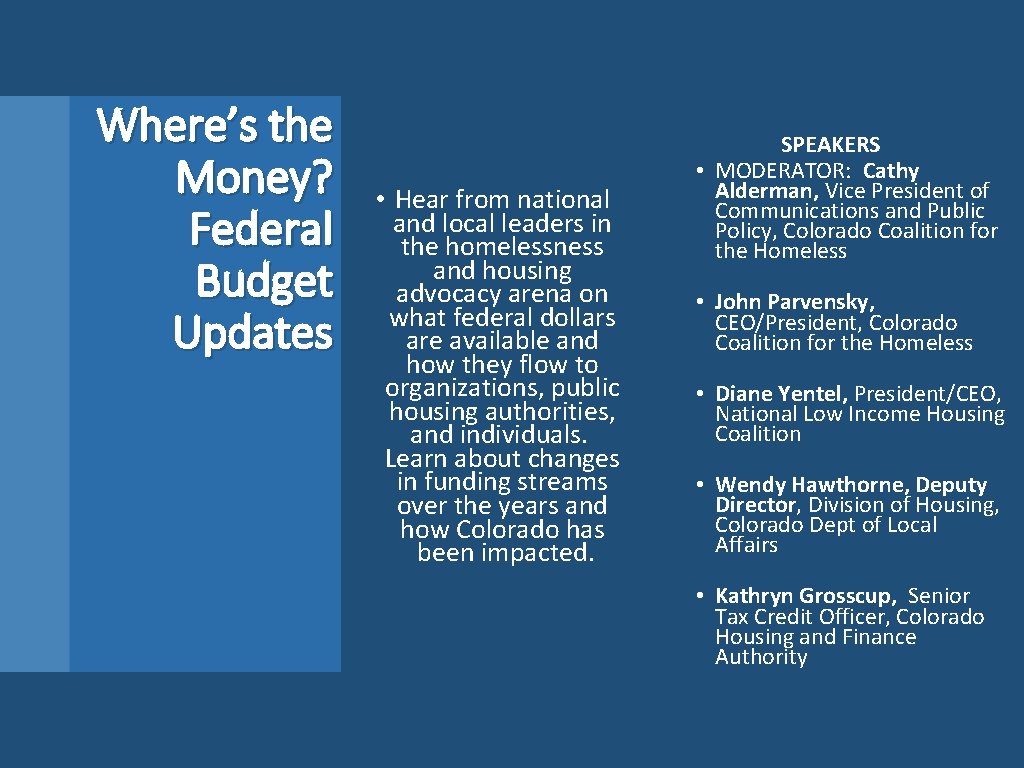 Where's the Money? Federal Budget Updates

• Hear from national and local leaders in the homelessness and housing advocacy arena on what federal dollars are available and how they flow to organizations, public housing authorities, and individuals. Learn about changes in funding streams over the years and how Colorado has been impacted.

SPEAKERS

• MODERATOR: Cathy Alderman, Vice President of Communications and Public Policy, Colorado Coalition for the Homeless

• John Parvensky, CEO/President, Colorado Coalition for the Homeless

• Diane Yentel, President/CEO, National Low Income Housing Coalition

• Wendy Hawthorne, Deputy Director, Division of Housing, Colorado Dept of Local Affairs

• Kathryn Grosscup, Senior Tax Credit Officer, Colorado Housing and Finance Authority